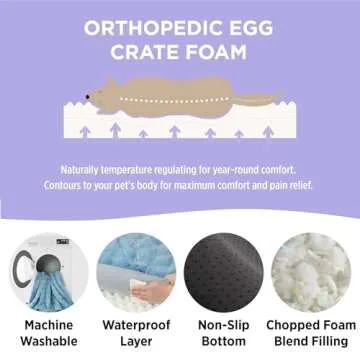 ORTHOPEDIC EGG CRATE FOAM

Naturally temperature regulating for year-round comfort.
Contours to your pet's body for maximum comfort and pain relief.

Machine Washable

Waterproof Layer

Non-Slip Bottom

Chopped Foam Blend Filling